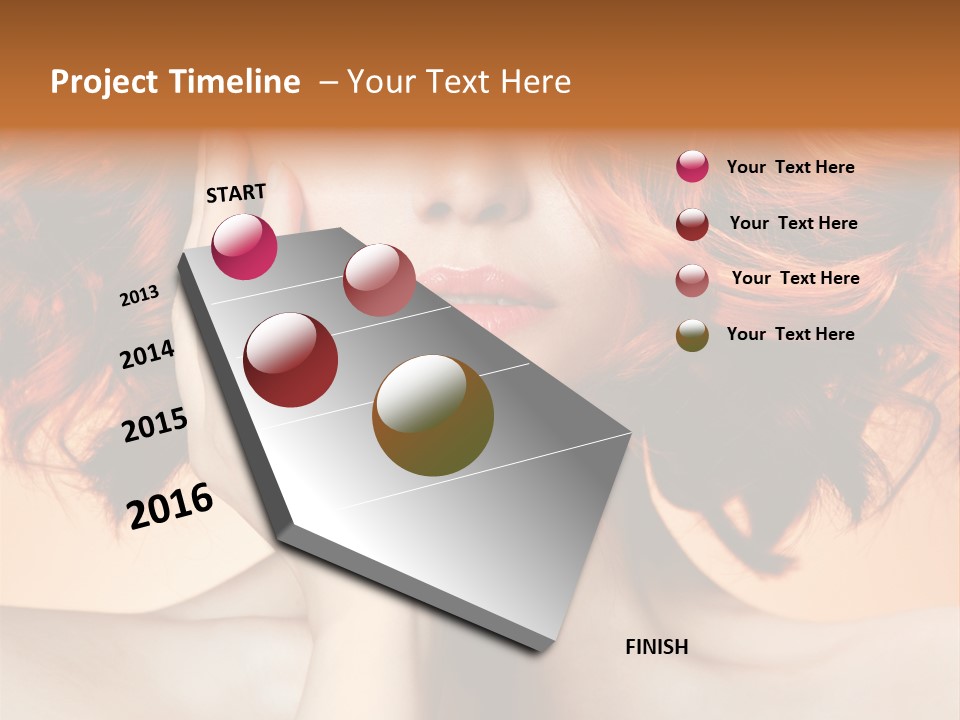 Project Timeline – Your Text Here

START

2013

2014

2015

2016

FINISH

Your Text Here

Your Text Here

Your Text Here

Your Text Here